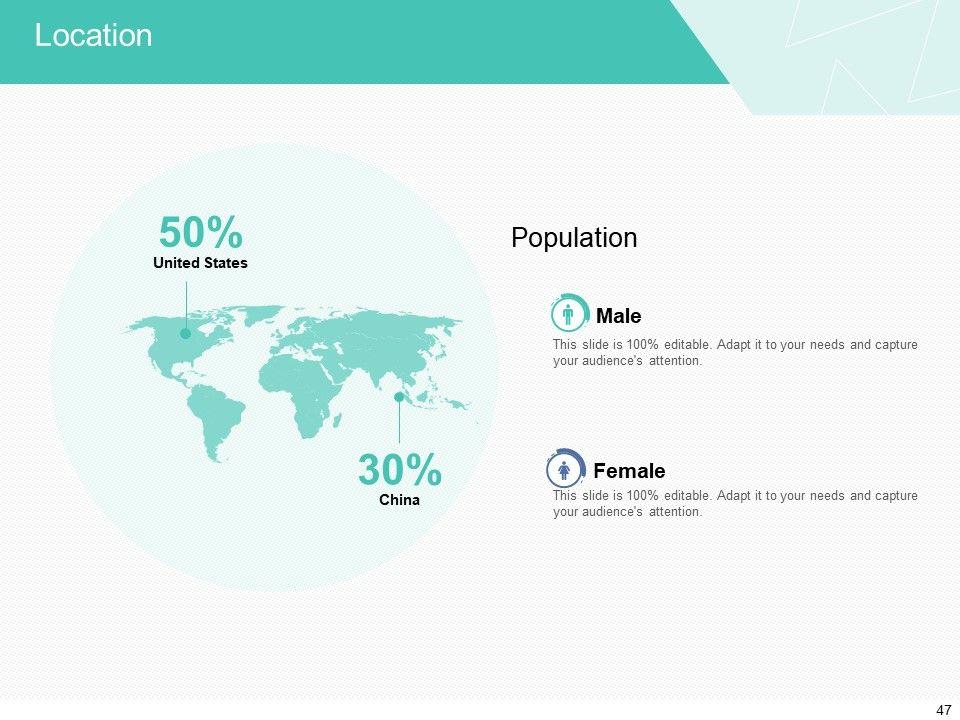 Location

50%
United States

30%
China

Population

Male
This slide is 100% editable. Adapt it to your needs and capture your audience's attention.

Female
This slide is 100% editable. Adapt it to your needs and capture your audience's attention.

47